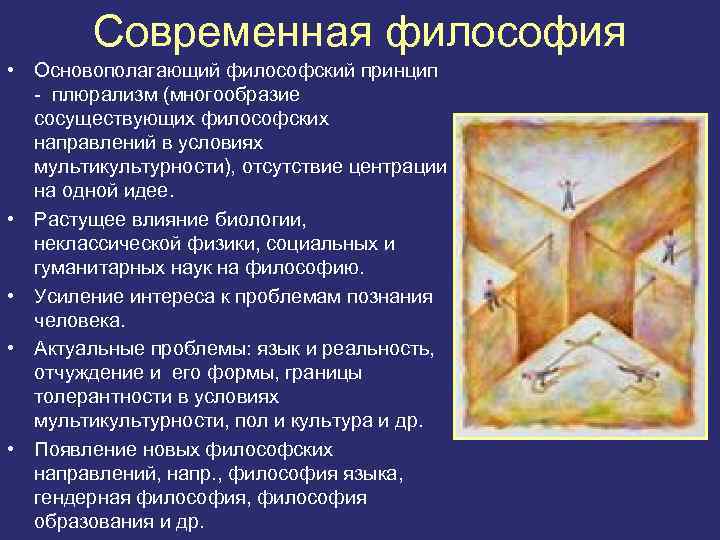 Современная философия

• Основополагающий философский принцип - плюрализм (многообразие сосуществующих философских направлений в условиях мультикультурности), отсутствие центрации на одной идее.

• Растущее влияние биологии, неклассической физики, социальных и гуманитарных наук на философию.

• Усиление интереса к проблемам познания человека.

• Актуальные проблемы: язык и реальность, отчуждение и его формы, границы толерантности в условиях мультикультурности, пол и культура и др.

• Появление новых философских направлений, напр., философия языка, гендерная философия, философия образования и др.